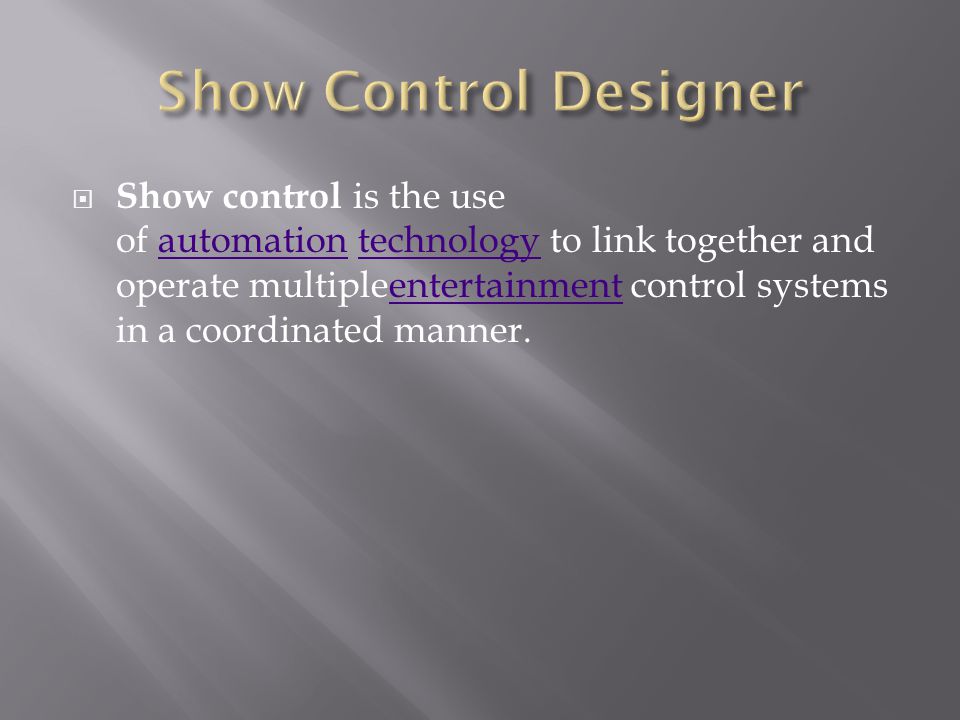 Show Control Designer

Show control is the use of automation technology to link together and operate multipleentertainment control systems in a coordinated manner.